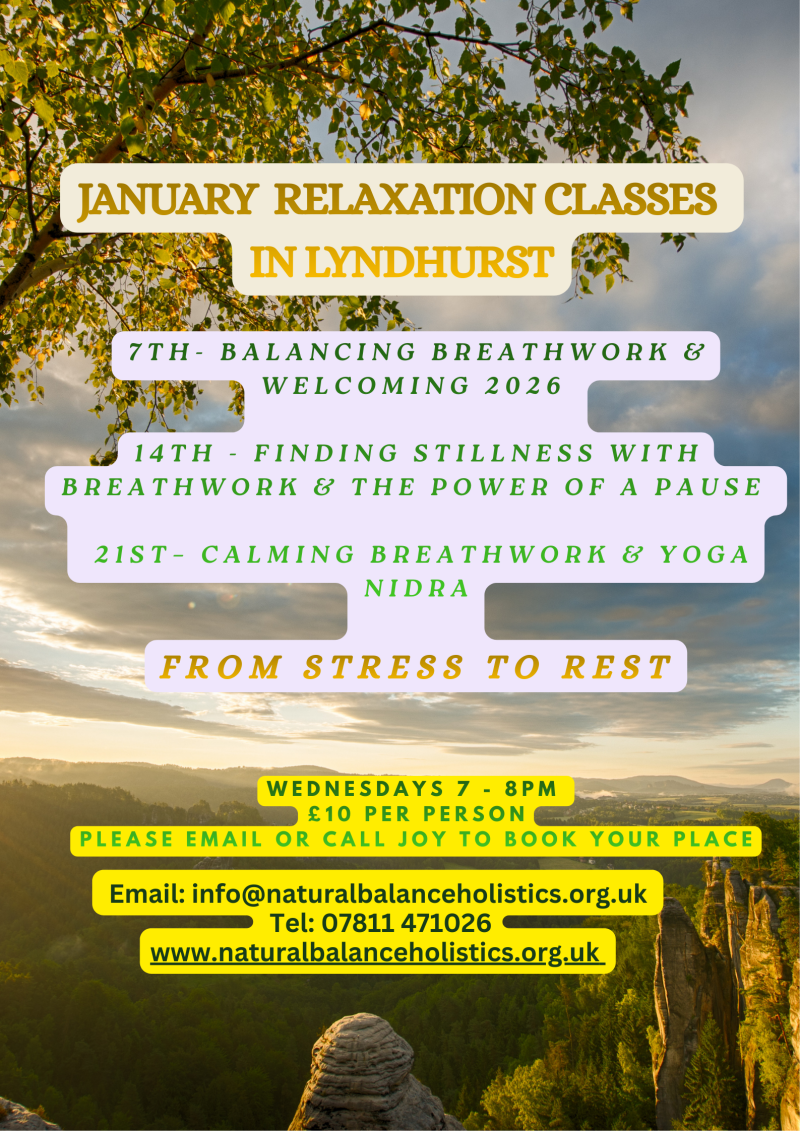 JANUARY RELAXATION CLASSES IN LYNDHURST

7TH- BALANCING BREATHWORK & WELCOMING 2026

14TH - FINDING STILLNESS WITH BREATHWORK & THE POWER OF A PAUSE

21ST– CALMING BREATHWORK & YOGA NIDRA

FROM STRESS TO REST

WEDNESDAYS 7 - 8PM
£10 PER PERSON
PLEASE EMAIL OR CALL JOY TO BOOK YOUR PLACE

Email: info@naturalbalanceholistics.org.uk
Tel: 07811 471026
www.naturalbalanceholistics.org.uk